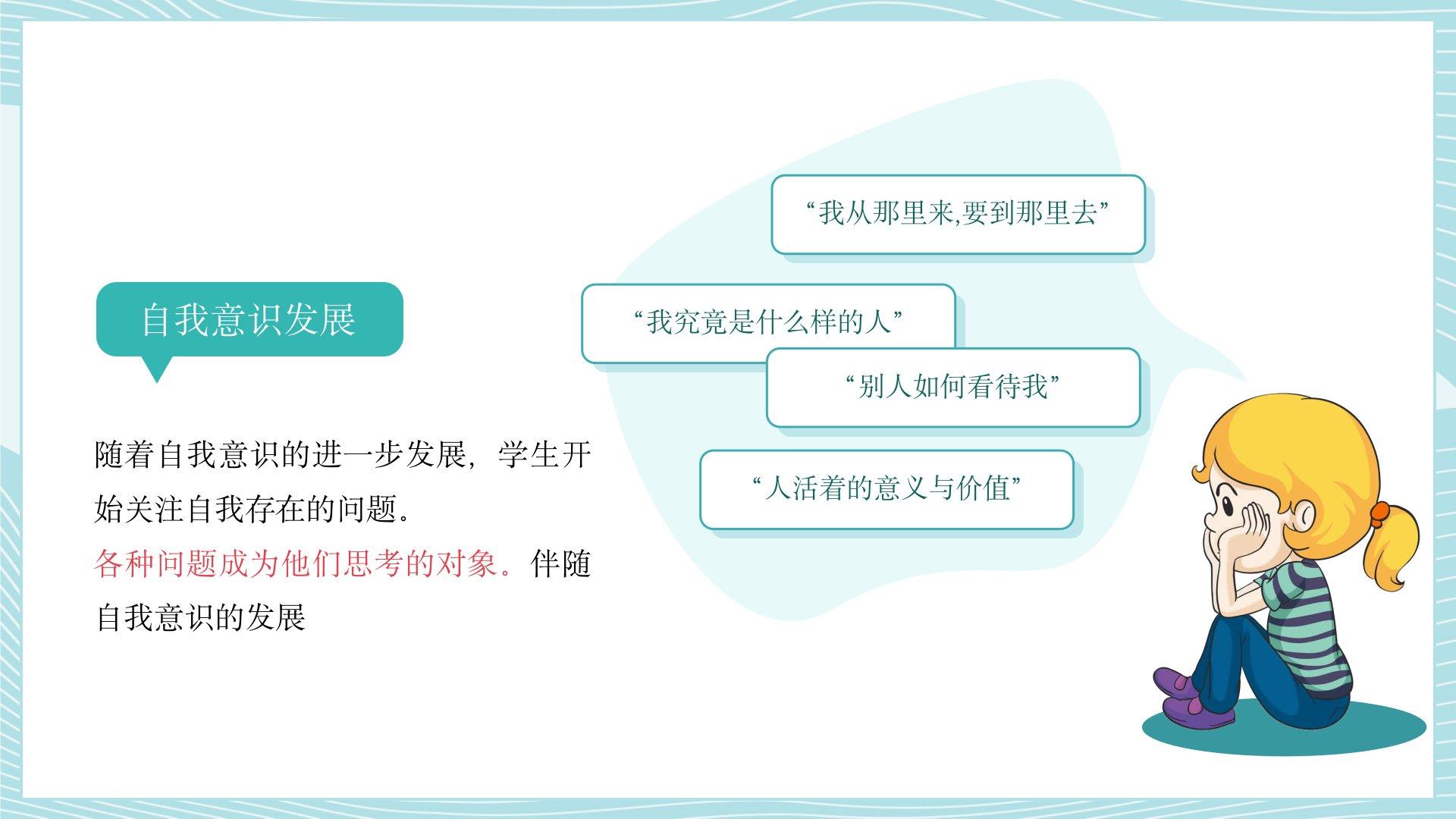 自我意识发展

随着自我意识的进一步发展，学生开始关注自我存在的问题。
各种问题成为他们思考的对象。伴随自我意识的发展

“我从那里来,要到那里去”

“我究竟是什么样的人”

“别人如何看待我”

“人活着的意义与价值”